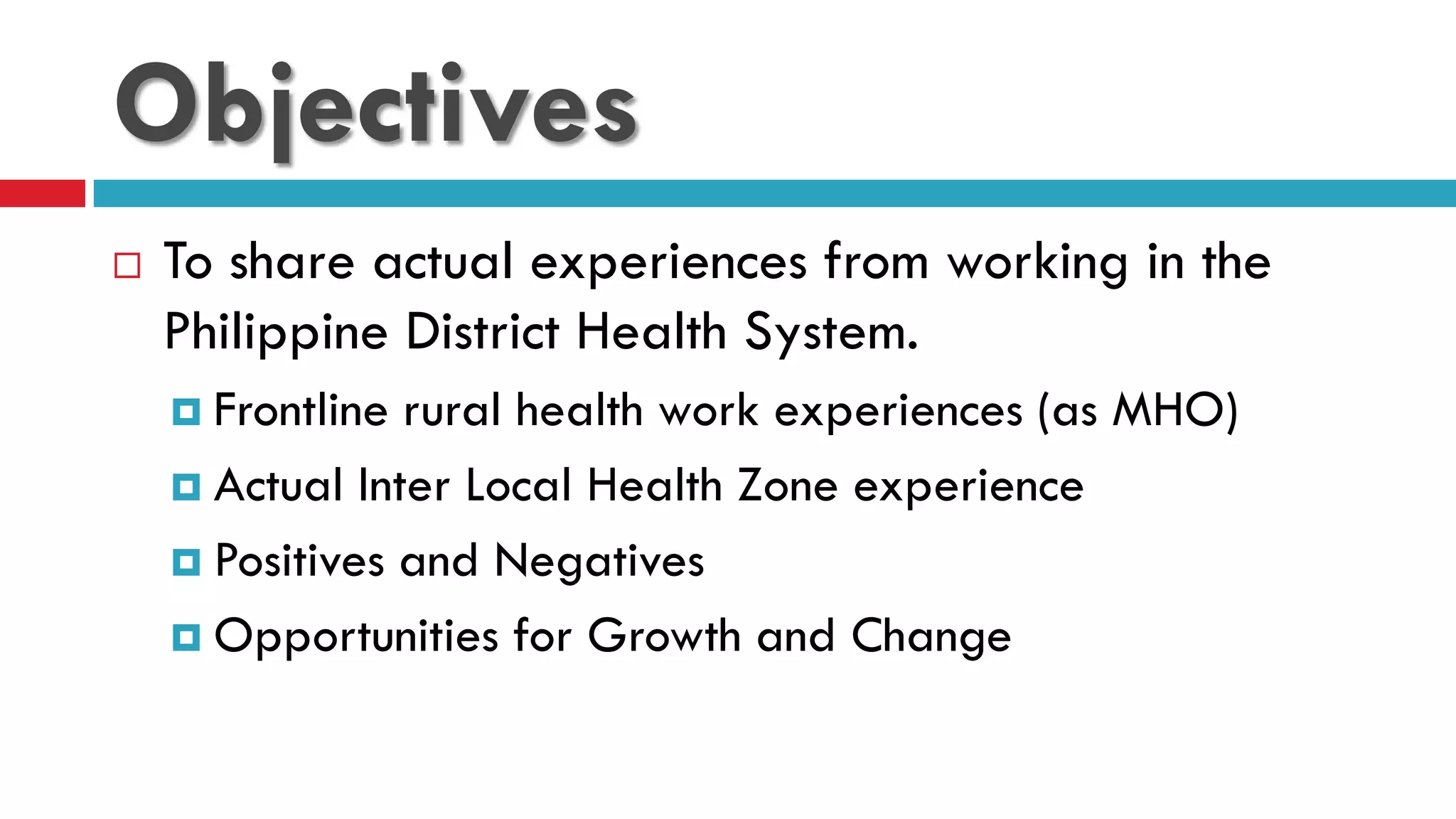 Objectives

To share actual experiences from working in the Philippine District Health System.

Frontline rural health work experiences (as MHO)

Actual Inter Local Health Zone experience

Positives and Negatives

Opportunities for Growth and Change